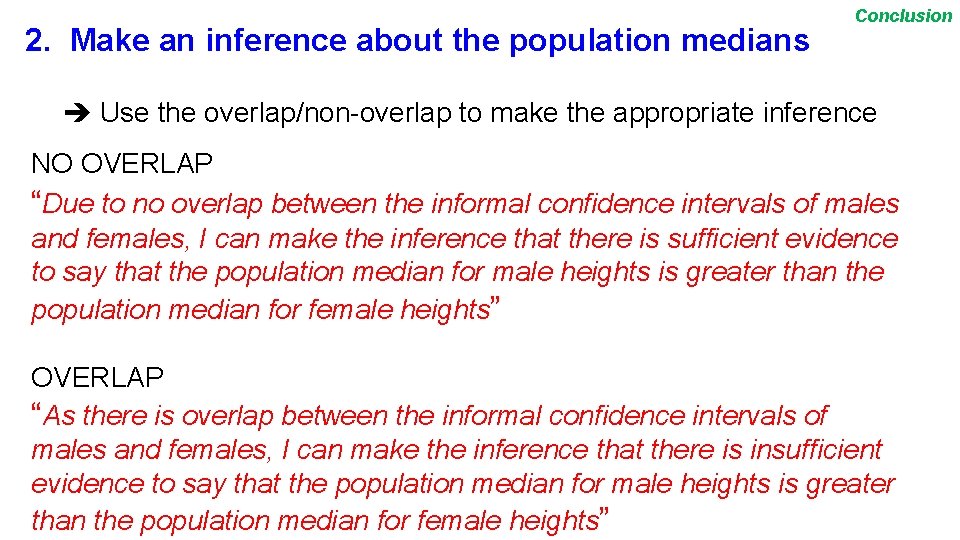 Conclusion

2. Make an inference about the population medians

➔ Use the overlap/non-overlap to make the appropriate inference

NO OVERLAP
“Due to no overlap between the informal confidence intervals of males and females, I can make the inference that there is sufficient evidence to say that the population median for male heights is greater than the population median for female heights”

OVERLAP
“As there is overlap between the informal confidence intervals of males and females, I can make the inference that there is insufficient evidence to say that the population median for male heights is greater than the population median for female heights”